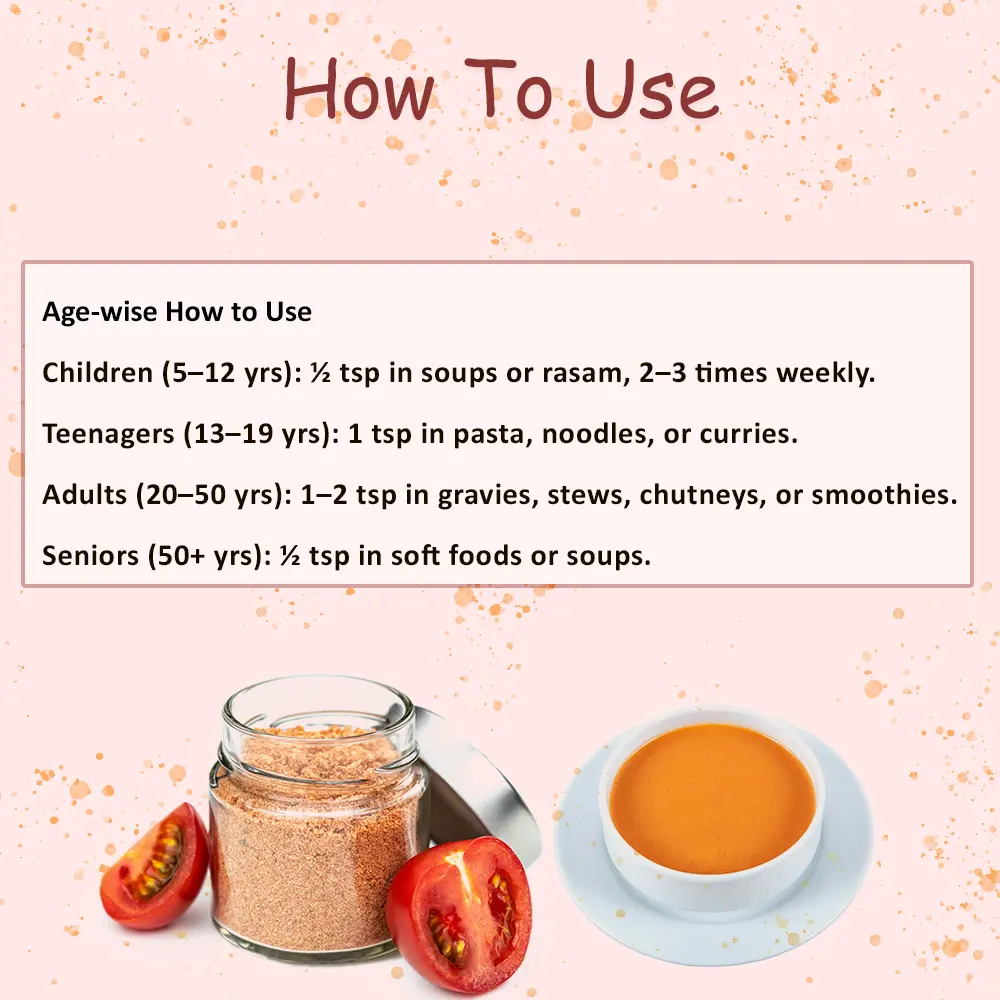 How To Use

Age-wise How to Use

Children (5–12 yrs): ½ tsp in soups or rasam, 2–3 times weekly.

Teenagers (13–19 yrs): 1 tsp in pasta, noodles, or curries.

Adults (20–50 yrs): 1–2 tsp in gravies, stews, chutneys, or smoothies.

Seniors (50+ yrs): ½ tsp in soft foods or soups.